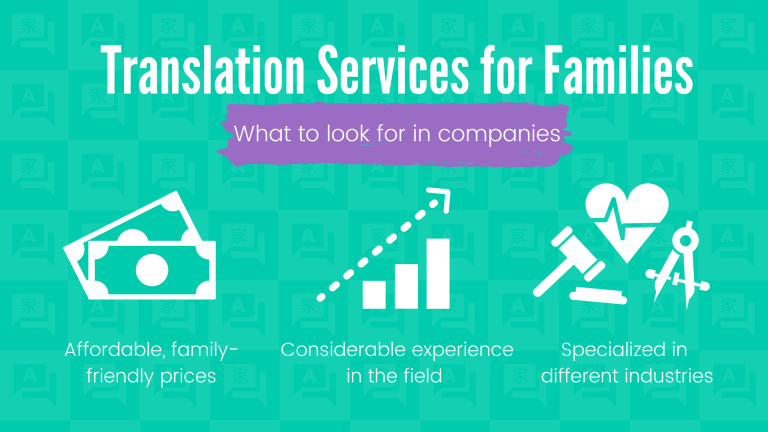 Translation Services for Families

What to look for in companies

Affordable, family-friendly prices

Considerable experience in the field

Specialized in different industries